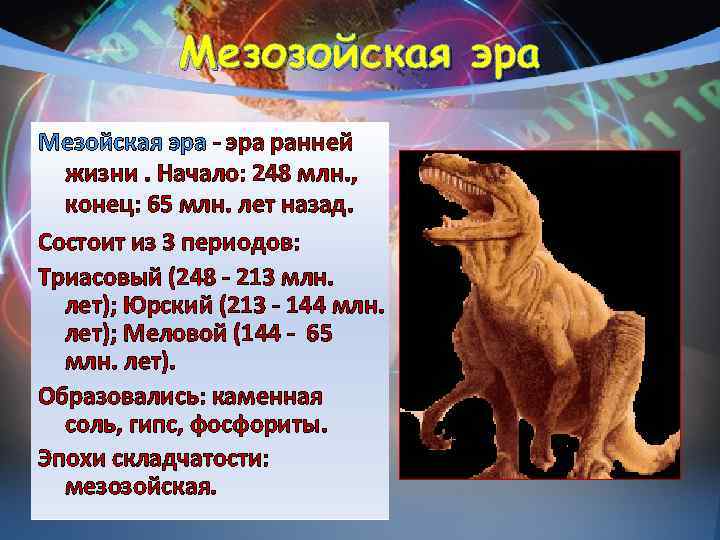 Мезозойская эра

Мезойская эра - эра ранней жизни . Начало: 248 млн., конец: 65 млн. лет назад.

Состоит из 3 периодов:

Триасовый (248 - 213 млн. лет); Юрский (213 - 144 млн. лет); Меловой (144 - 65 млн. лет).

Образовались: каменная соль, гипс, фосфориты.

Эпохи складчатости: мезозойская.